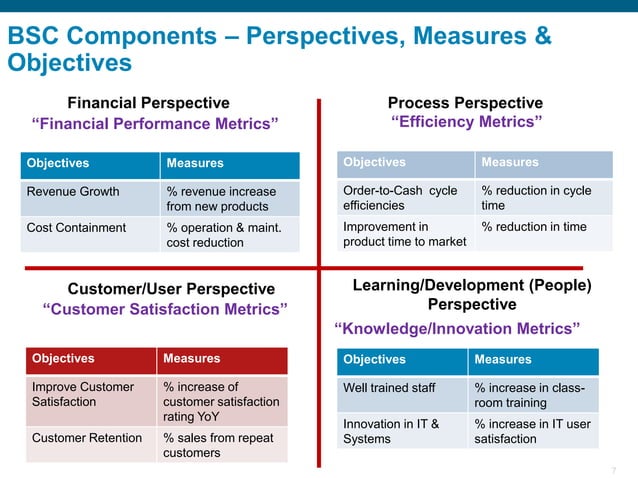 BSC Components – Perspectives, Measures & Objectives

Financial Perspective
“Financial Performance Metrics”

| Objectives | Measures |
|---|---|
| Revenue Growth | % revenue increase from new products |
| Cost Containment | % operation & maint. cost reduction |

Process Perspective
“Efficiency Metrics”

| Objectives | Measures |
|---|---|
| Order-to-Cash cycle efficiencies | % reduction in cycle time |
| Improvement in product time to market | % reduction in time |

Customer/User Perspective
“Customer Satisfaction Metrics”

| Objectives | Measures |
|---|---|
| Improve Customer Satisfaction | % increase of customer satisfaction rating YoY |
| Customer Retention | % sales from repeat customers |

Learning/Development (People) Perspective
“Knowledge/Innovation Metrics”

| Objectives | Measures |
|---|---|
| Well trained staff | % increase in class-room training |
| Innovation in IT & Systems | % increase in IT user satisfaction |

7